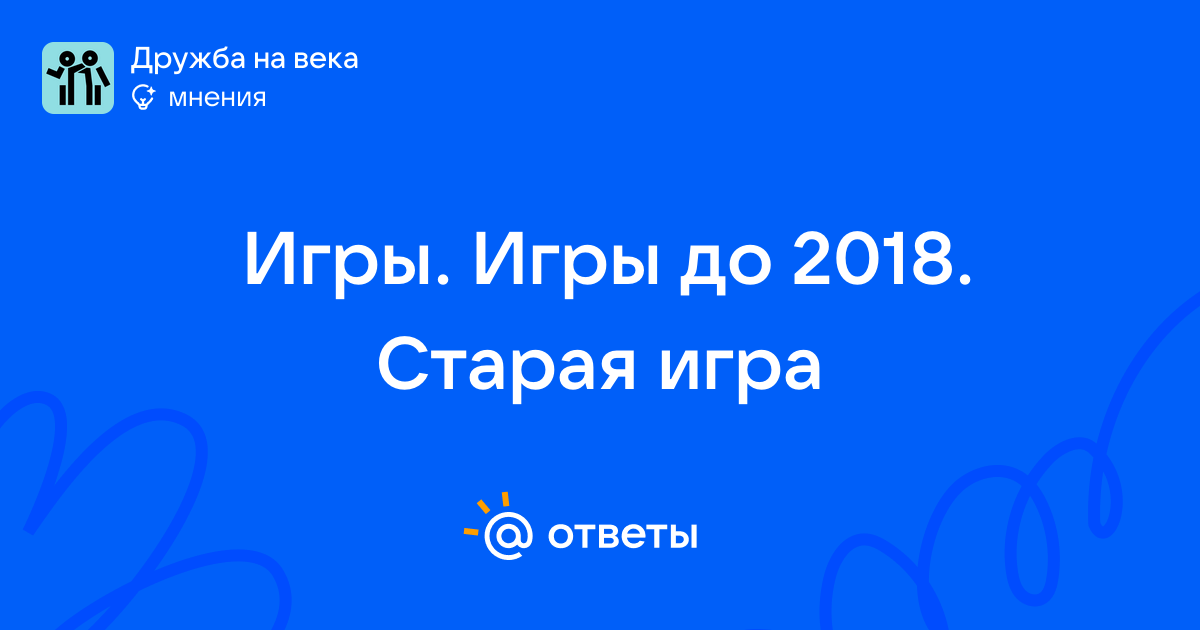 Дружба на века
мнения

Игры. Игры до 2018. Старая игра

@ ответы